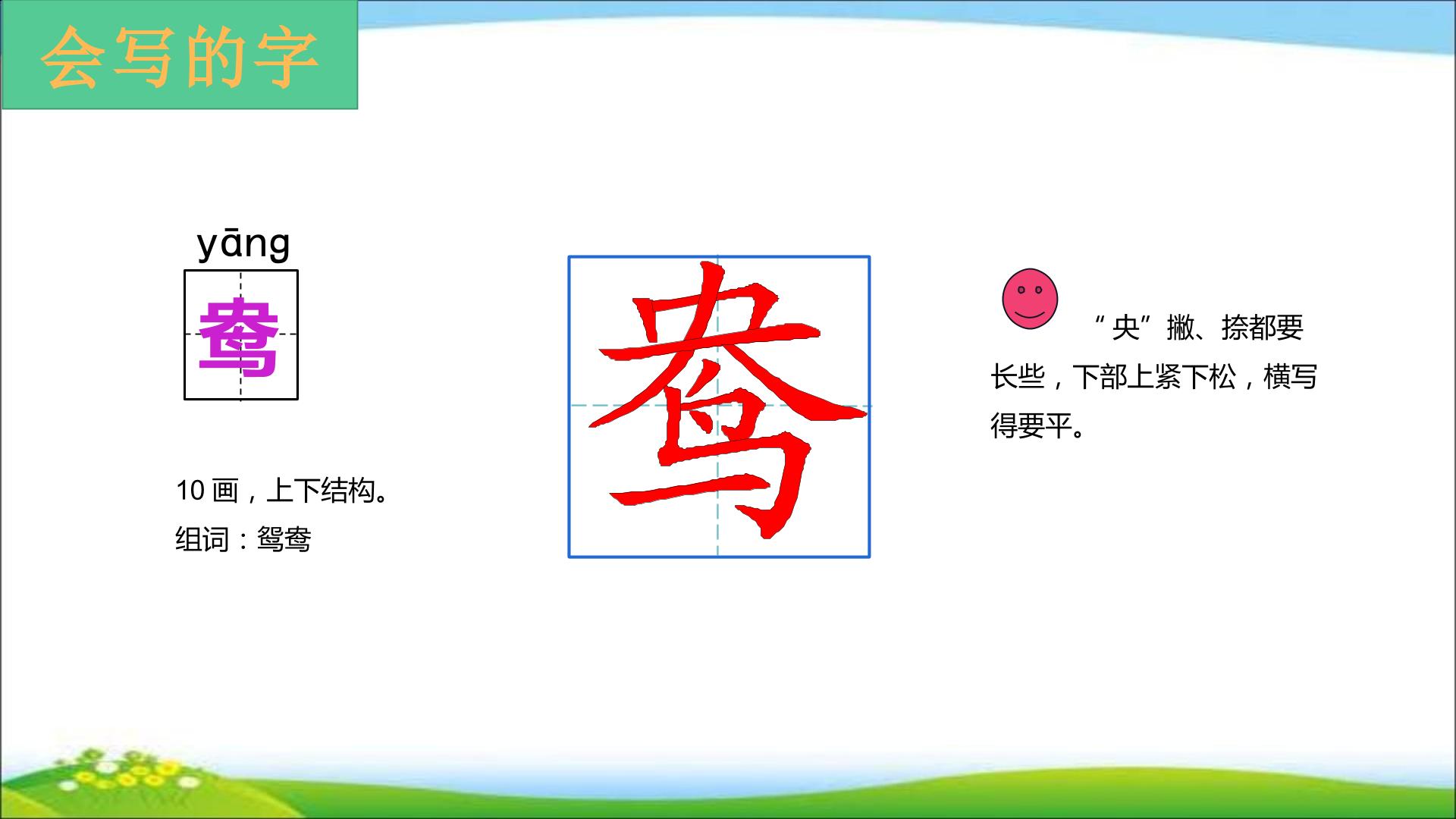 会写的字

yāng

鸯

10 画，上下结构。

组词：鸳鸯

鸯

“央”撇、捺都要长些，下部上紧下松，横写得要平。